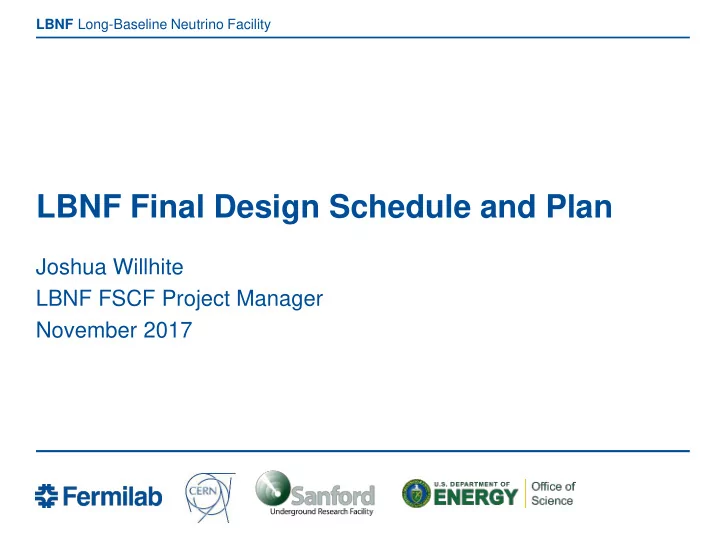 LBNF Long-Baseline Neutrino Facility

LBNF Final Design Schedule and Plan

Joshua Willhite
LBNF FSCF Project Manager
November 2017

Fermilab

CERN

Sanford
Underground Research Facility

U.S. DEPARTMENT OF ENERGY

Office of Science